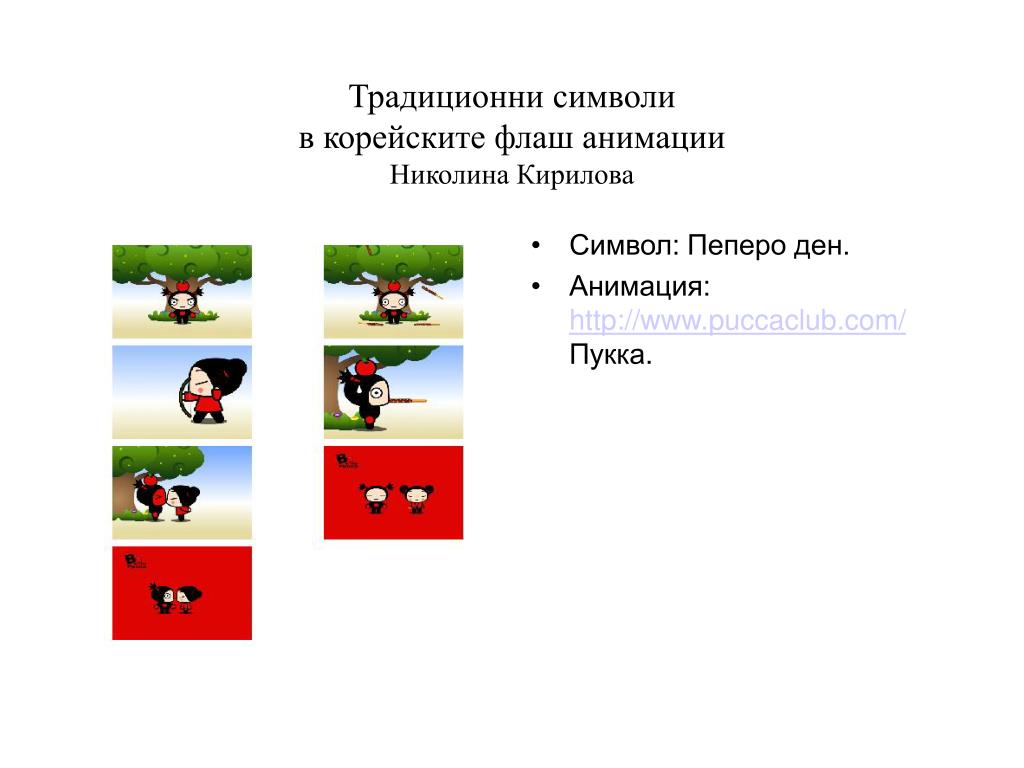 Традиционни символи
в корейските флаш анимации
Николина Кирилова

• Символ: Пеперо ден.
• Анимация: http://www.puccaclub.com/ Пукка.